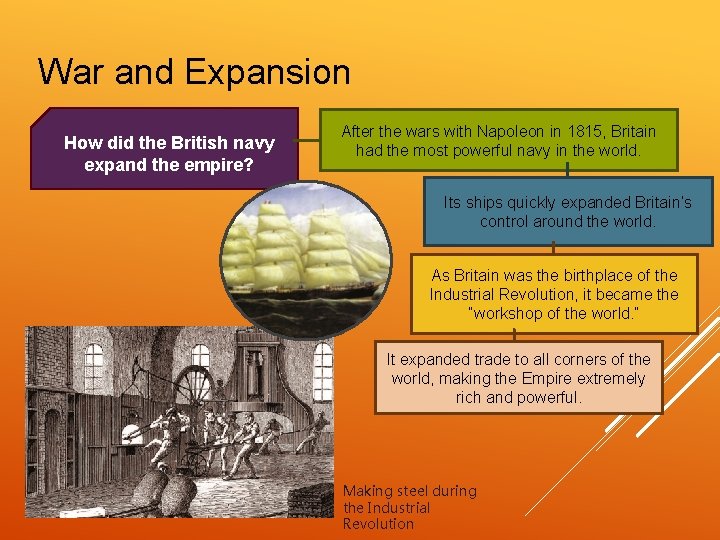 War and Expansion

How did the British navy expand the empire?

After the wars with Napoleon in 1815, Britain had the most powerful navy in the world.

Its ships quickly expanded Britain's control around the world.

As Britain was the birthplace of the Industrial Revolution, it became the "workshop of the world."

It expanded trade to all corners of the world, making the Empire extremely rich and powerful.

Making steel during the Industrial Revolution